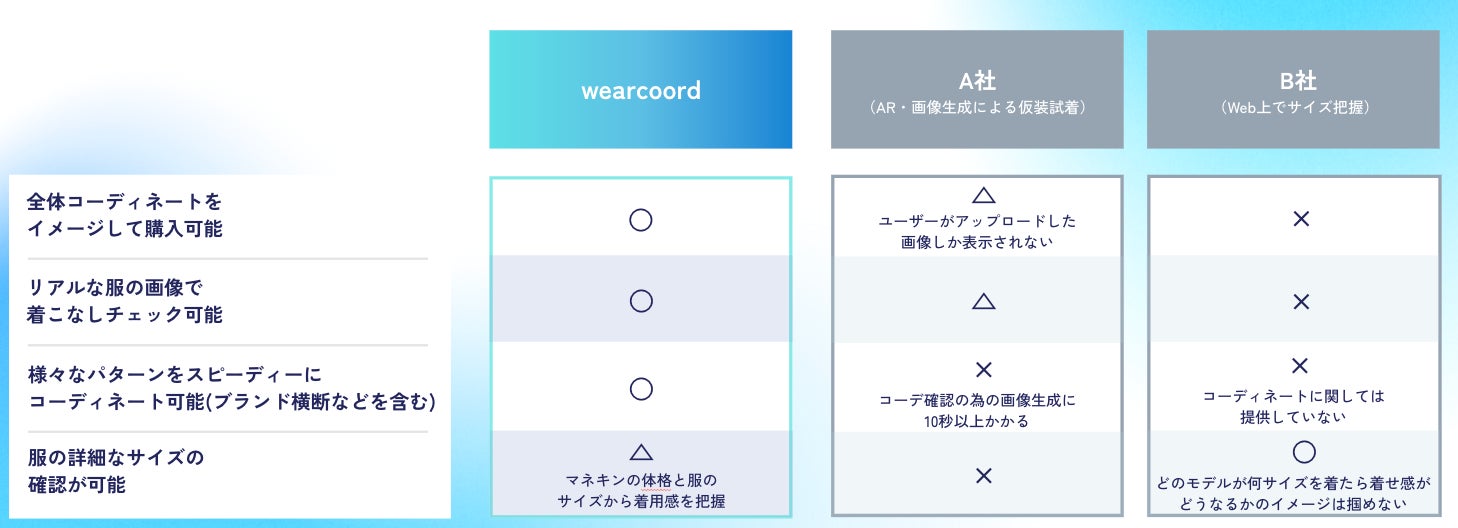 |  | wearcoord | A社 （AR・画像生成による仮装試着） | B社 （Web上でサイズ把握） |
|---|---|---|---|
| 全体コーディネートをイメージして購入可能 | ○ | △ ユーザーがアップロードした画像しか表示されない | × |
| リアルな服の画像で着こなしチェック可能 | ○ | △ | × |
| 様々なパターンをスピーディーにコーディネート可能(ブランド横断などを含む) | ○ | × コーデ確認の為の画像生成に10秒以上かかる | × コーディネートに関しては提供していない |
| 服の詳細なサイズの確認が可能 | △ マネキンの体格と服のサイズから着用感を把握 | × | ○ どのモデルが何サイズを着たら着せ感がどうなるかのイメージは掴めない |